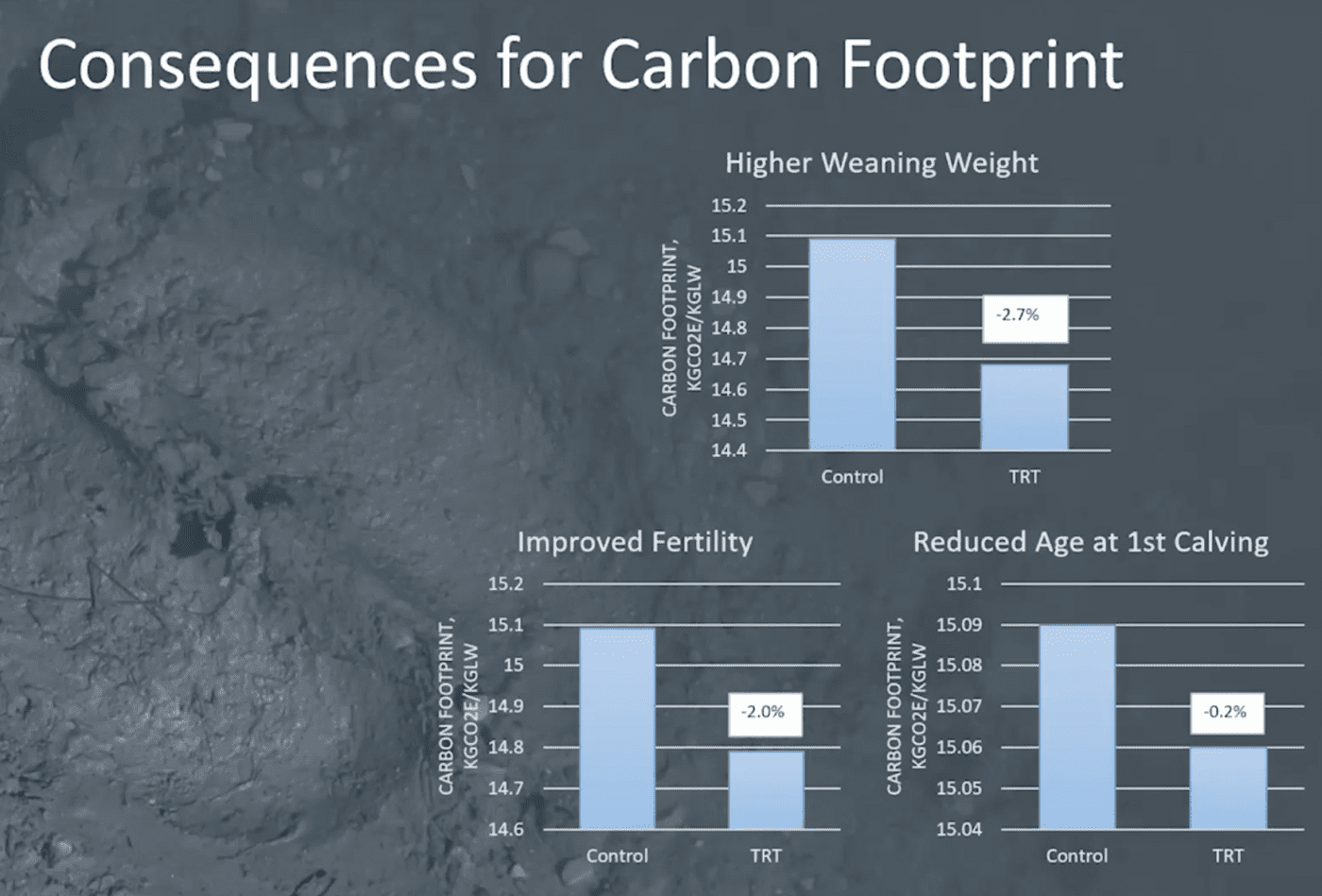 Consequences for Carbon Footprint

Higher Weaning Weight

CARBON FOOTPRINT, KGCO2E/KGLW

15.2
15.1
15
14.9
14.8
14.7
14.6
14.5
14.4

-2.7%

Control
TRT

Improved Fertility

CARBON FOOTPRINT, KGCO2E/KGLW

15.2
15.1
15
14.9
14.8
14.7
14.6

-2.0%

Control
TRT

Reduced Age at 1st Calving

CARBON FOOTPRINT, KGCO2E/KGLW

15.1
15.09
15.08
15.07
15.06
15.05
15.04

-0.2%

Control
TRT